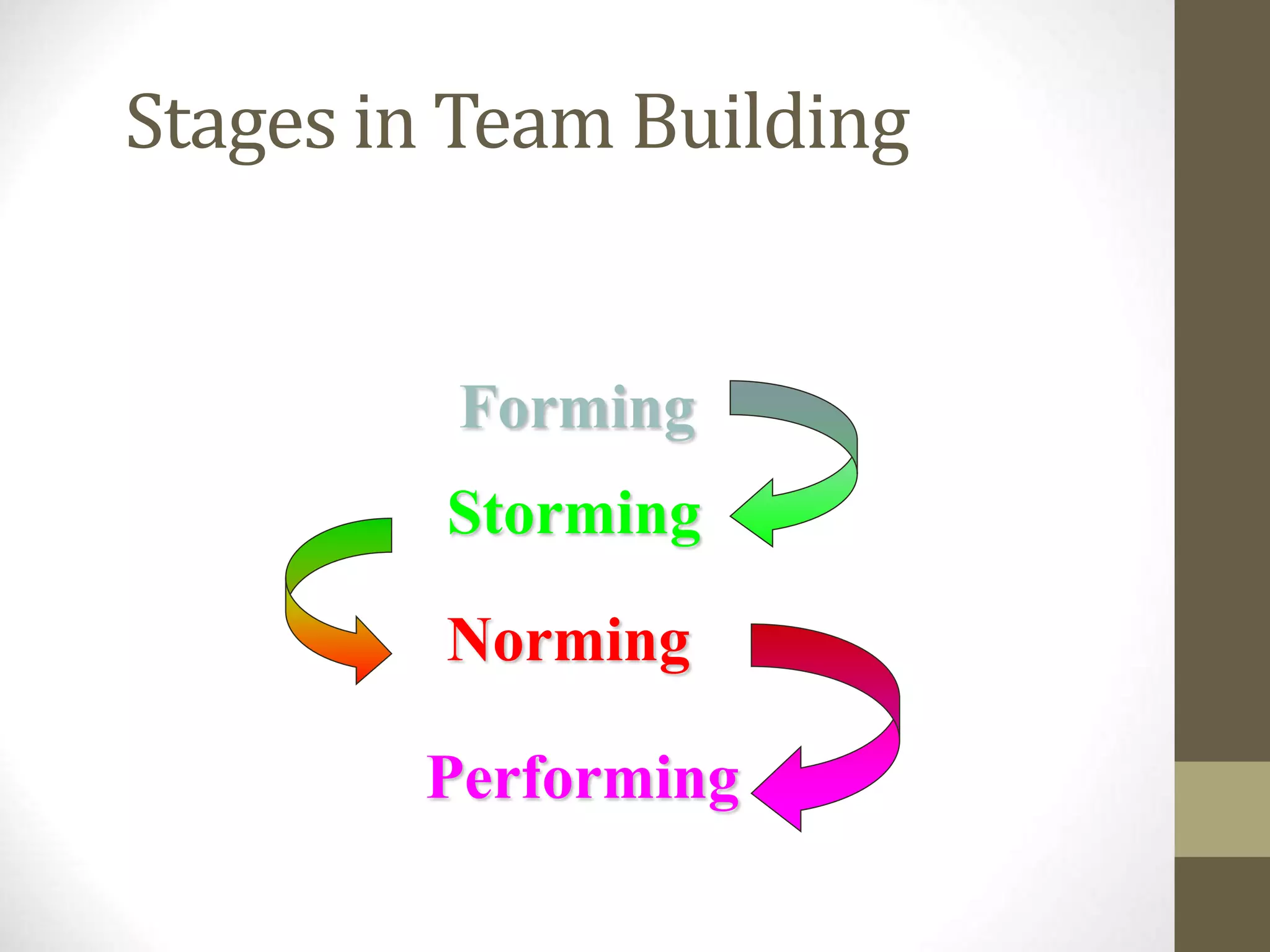 Stages in Team Building

Forming

Storming

Norming

Performing